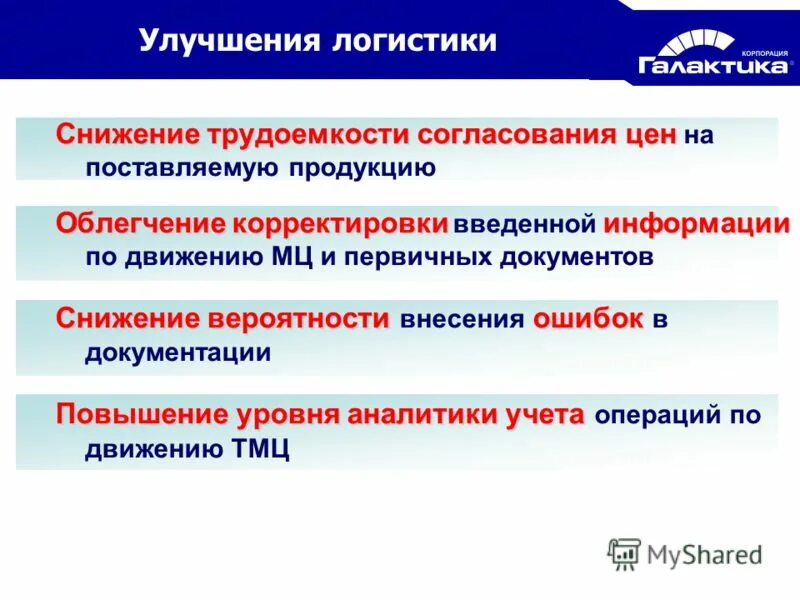 Улучшения логистики

КОРПОРАЦИЯ
Галактика®

Снижение трудоемкости согласования цен на поставляемую продукцию

Облегчение корректировки введенной информации по движению МЦ и первичных документов

Снижение вероятности внесения ошибок в документации

Повышение уровня аналитики учета операций по движению ТМЦ

MyShared